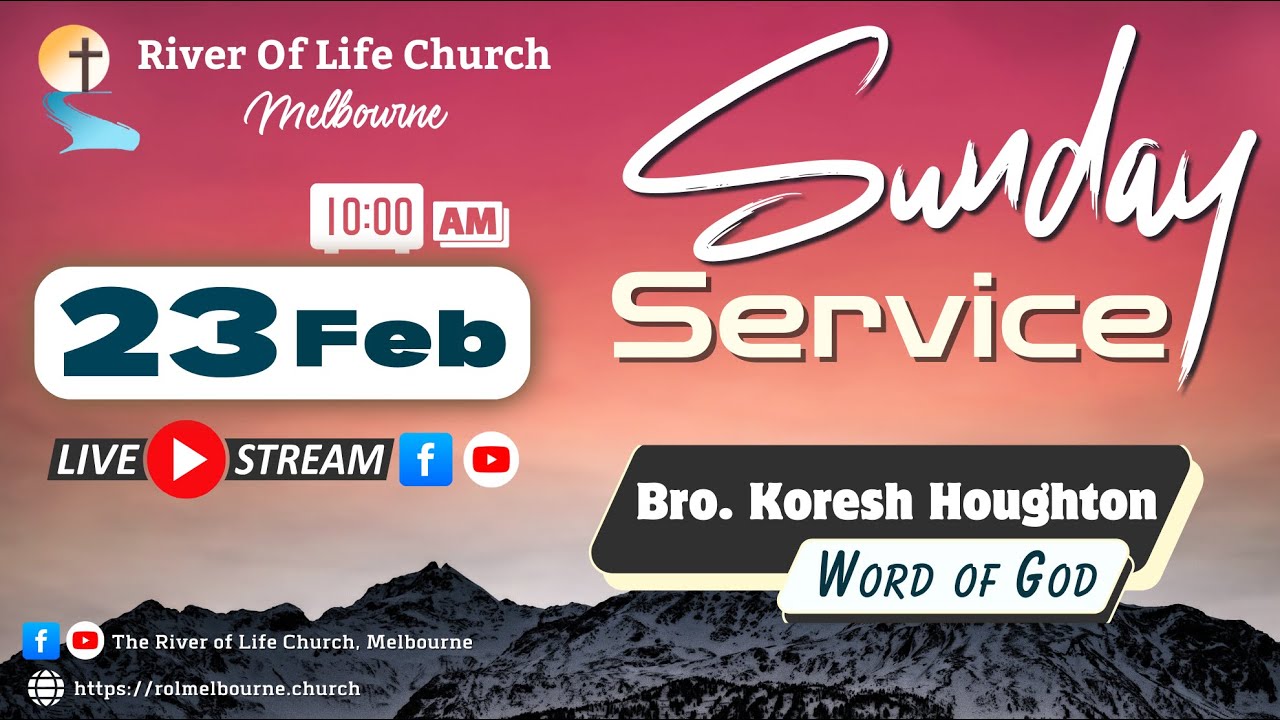 River Of Life Church
Melbourne

10:00 AM

23 Feb

LIVE STREAM

Sunday
Service

Bro. Koresh Houghton
WORD OF GOD

The River of Life Church, Melbourne

https://rolmelbourne.church